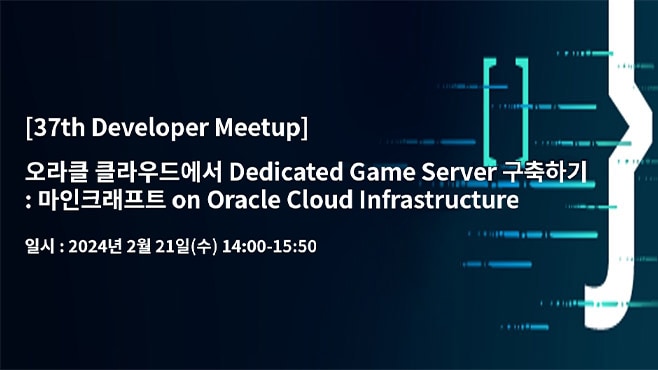 [37th Developer Meetup]

오라클 클라우드에서 Dedicated Game Server 구축하기
: 마인크래프트 on Oracle Cloud Infrastructure

일시 : 2024년 2월 21일(수) 14:00-15:50